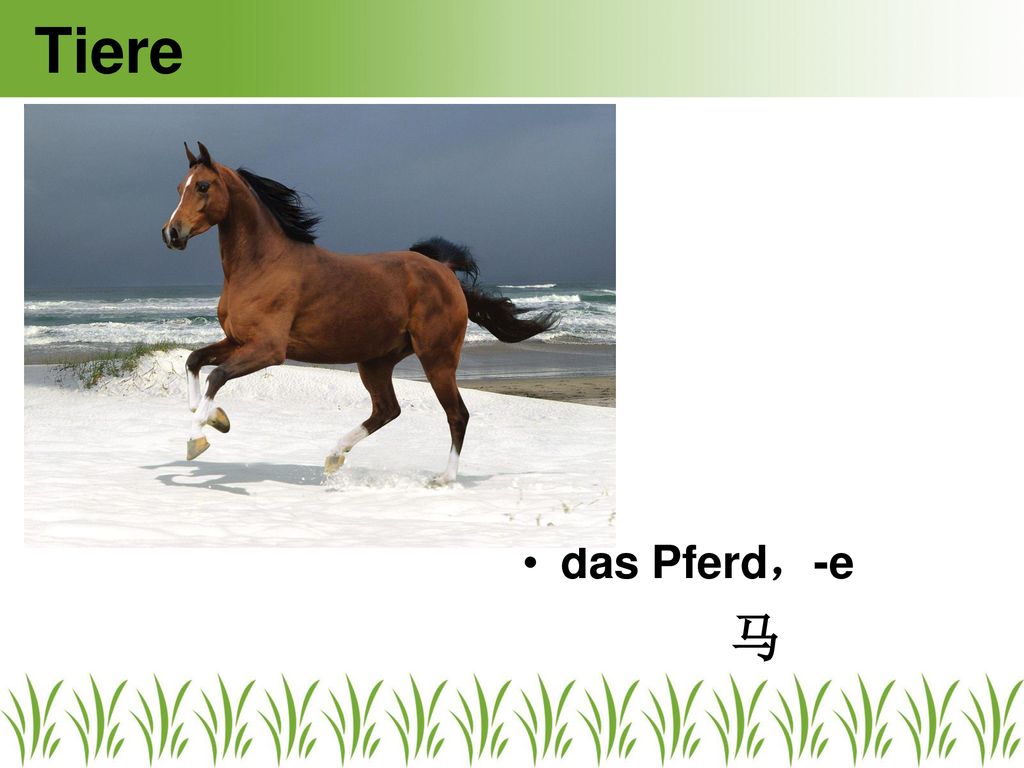 Tiere

• das Pferd，-e

马